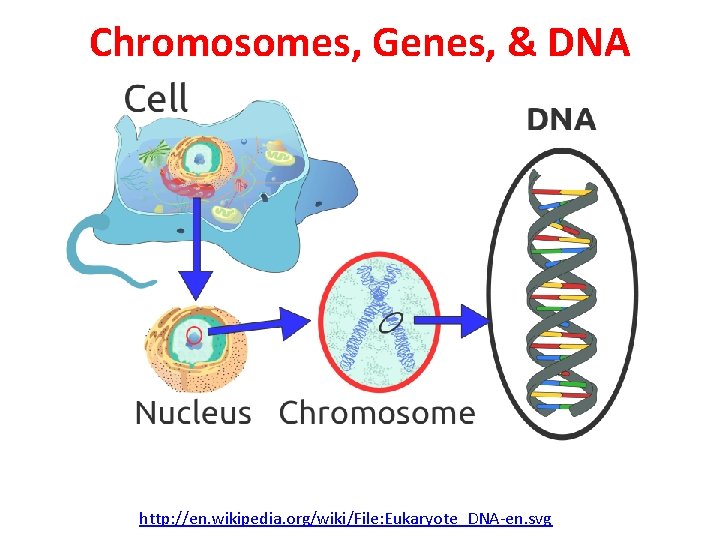 Chromosomes, Genes, & DNA

Cell

DNA

Nucleus

Chromosome

http://en.wikipedia.org/wiki/File:Eukaryote_DNA-en.svg